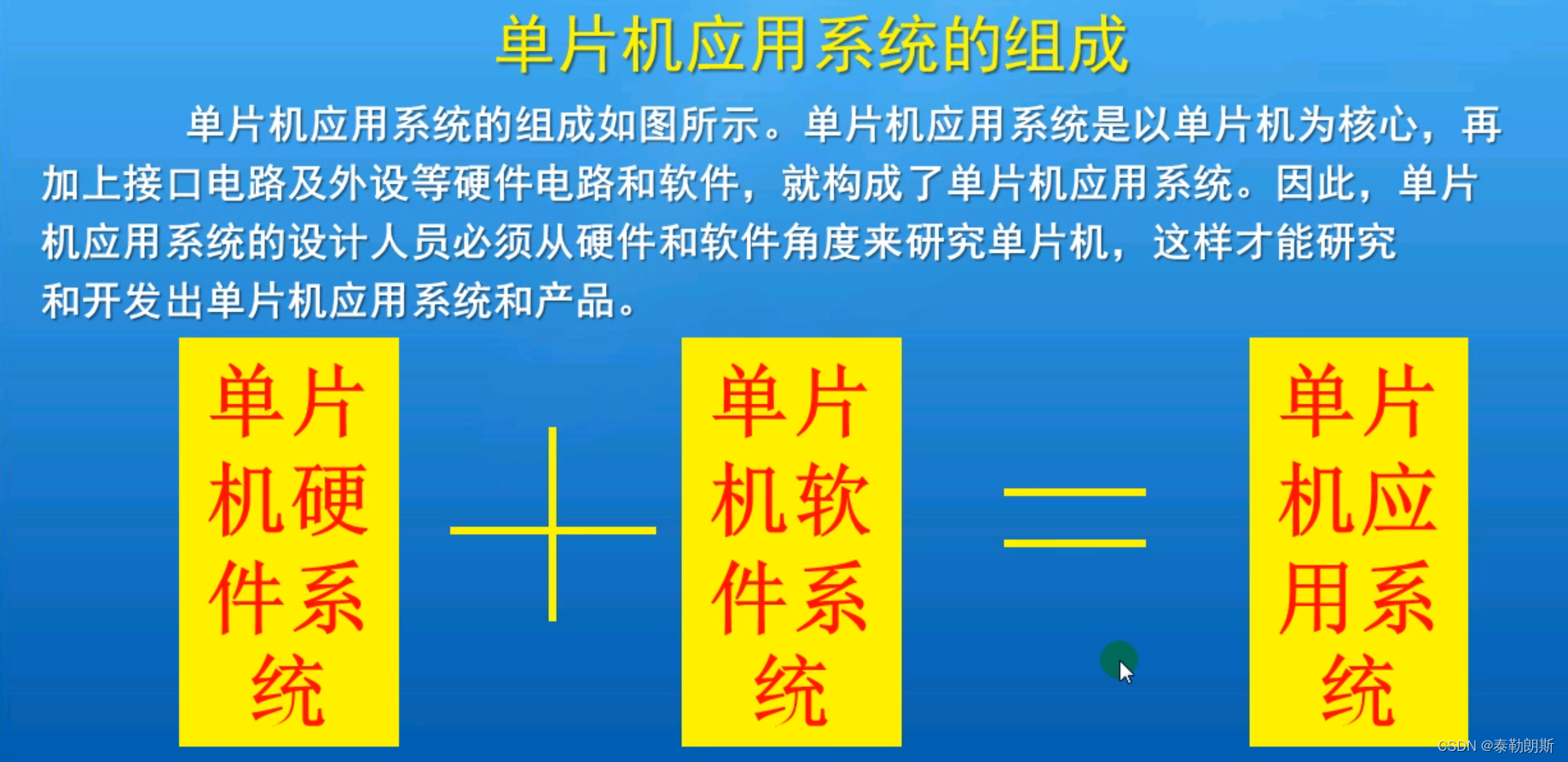 单片机应用系统的组成

单片机应用系统的组成如图所示。单片机应用系统是以单片机为核心，再加上接口电路及外设等硬件电路和软件，就构成了单片机应用系统。因此，单片机应用系统的设计人员必须从硬件和软件角度来研究单片机，这样才能研究和开发出单片机应用系统和产品。

单片机硬件系统 + 单片机软件系统 = 单片机应用系统

CSDN @泰勒朗斯